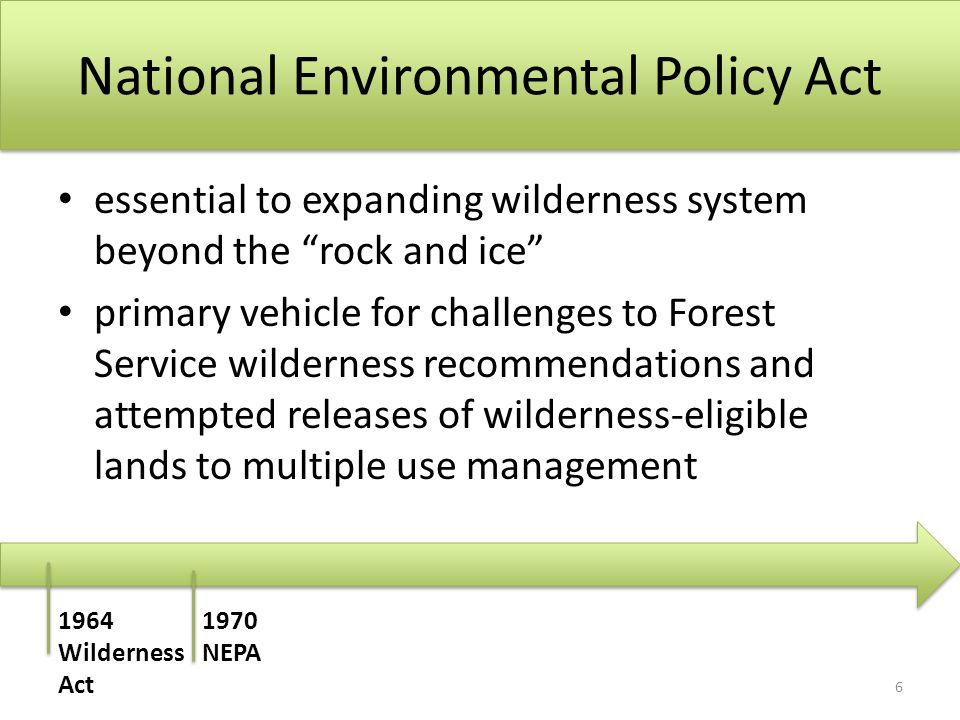 National Environmental Policy Act

• essential to expanding wilderness system beyond the “rock and ice”

• primary vehicle for challenges to Forest Service wilderness recommendations and attempted releases of wilderness-eligible lands to multiple use management

1964 Wilderness Act

1970 NEPA

6